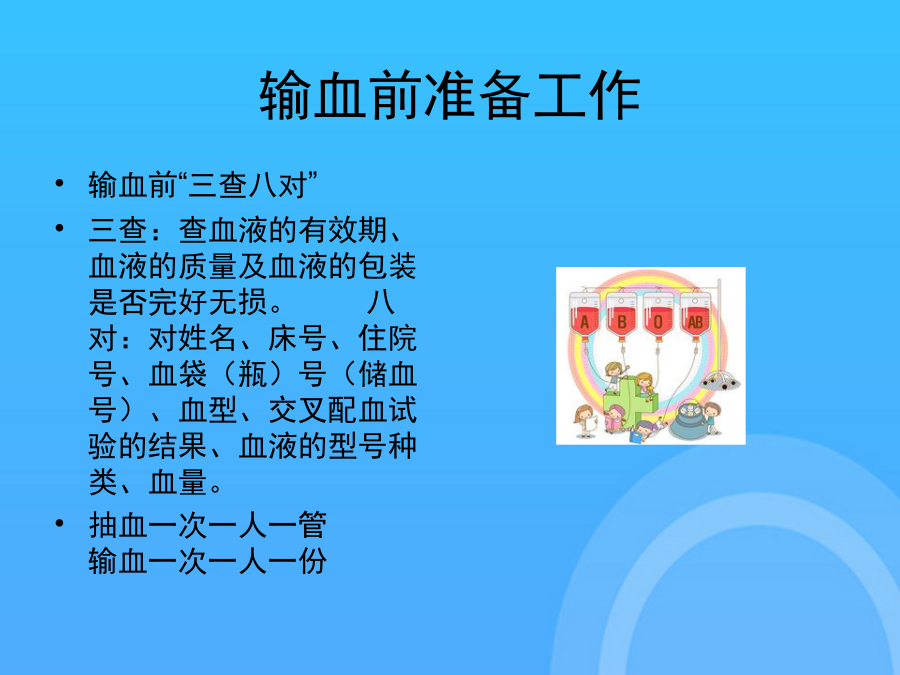 输血前准备工作

• 输血前“三查八对”

• 三查：查血液的有效期、血液的质量及血液的包装是否完好无损。 八对：对姓名、床号、住院号、血袋（瓶）号（储血号）、血型、交叉配血试验的结果、血液的型号种类、血量。

• 抽血一次一人一管
输血一次一人一份

A B O AB